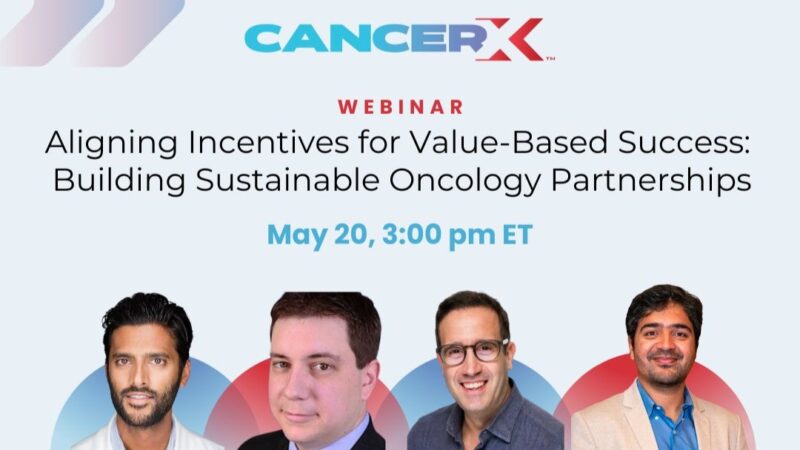 CANCERX™

WEBINAR

Aligning Incentives for Value-Based Success: Building Sustainable Oncology Partnerships

May 20, 3:00 pm ET